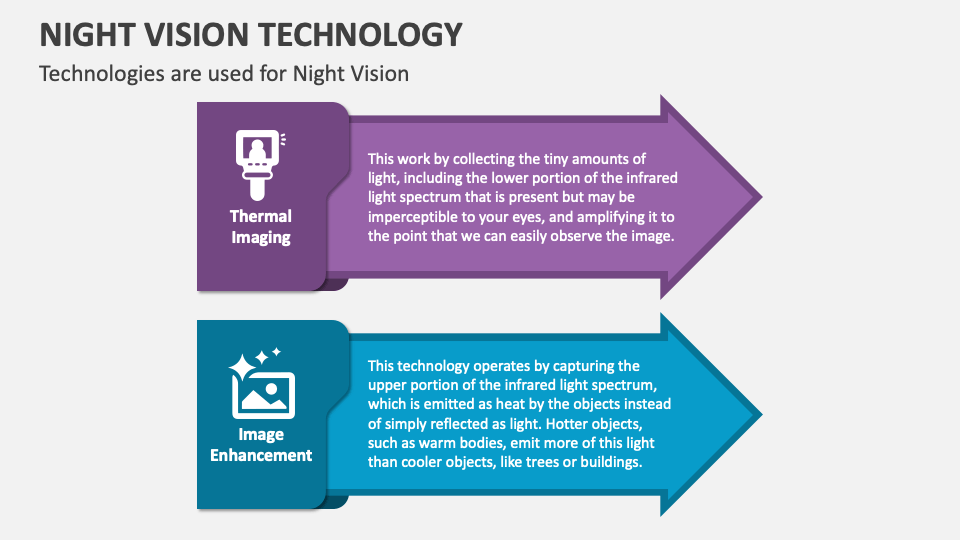 NIGHT VISION TECHNOLOGY

Technologies are used for Night Vision

Thermal Imaging

This work by collecting the tiny amounts of light, including the lower portion of the infrared light spectrum that is present but may be imperceptible to your eyes, and amplifying it to the point that we can easily observe the image.

Image Enhancement

This technology operates by capturing the upper portion of the infrared light spectrum, which is emitted as heat by the objects instead of simply reflected as light. Hotter objects, such as warm bodies, emit more of this light than cooler objects, like trees or buildings.